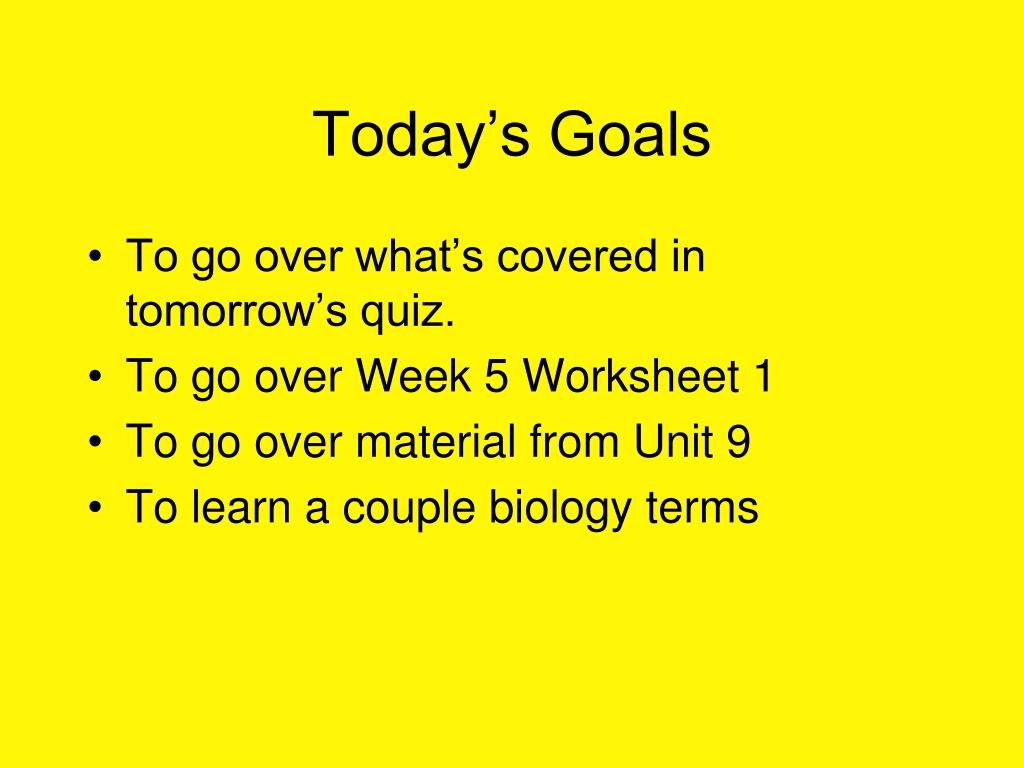 Today’s Goals

• To go over what’s covered in tomorrow’s quiz.
• To go over Week 5 Worksheet 1
• To go over material from Unit 9
• To learn a couple biology terms